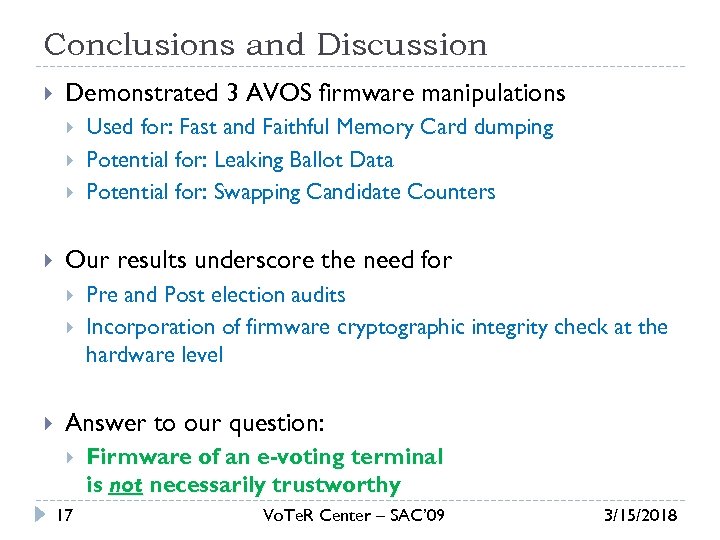 Conclusions and Discussion

Demonstrated 3 AVOS firmware manipulations

Used for: Fast and Faithful Memory Card dumping

Potential for: Leaking Ballot Data

Potential for: Swapping Candidate Counters

Our results underscore the need for

Pre and Post election audits

Incorporation of firmware cryptographic integrity check at the hardware level

Answer to our question:

Firmware of an e-voting terminal is not necessarily trustworthy

17 VoTeR Center – SAC'09 3/15/2018